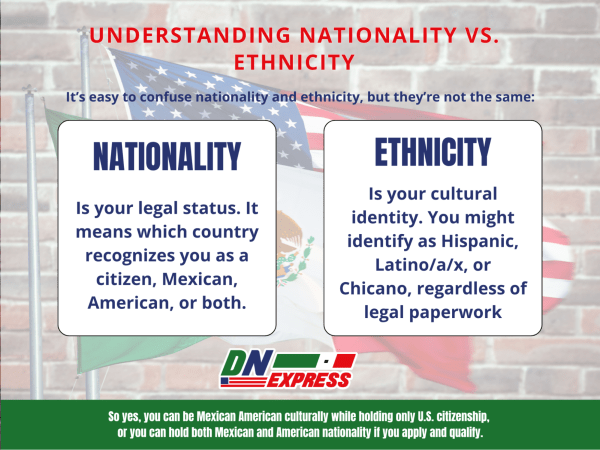 UNDERSTANDING NATIONALITY VS. ETHNICITY

It's easy to confuse nationality and ethnicity, but they're not the same:

NATIONALITY

Is your legal status. It means which country recognizes you as a citizen, Mexican, American, or both.

ETHNICITY

Is your cultural identity. You might identify as Hispanic, Latino/a/x, or Chicano, regardless of legal paperwork

DN EXPRESS

So yes, you can be Mexican American culturally while holding only U.S. citizenship, or you can hold both Mexican and American nationality if you apply and qualify.